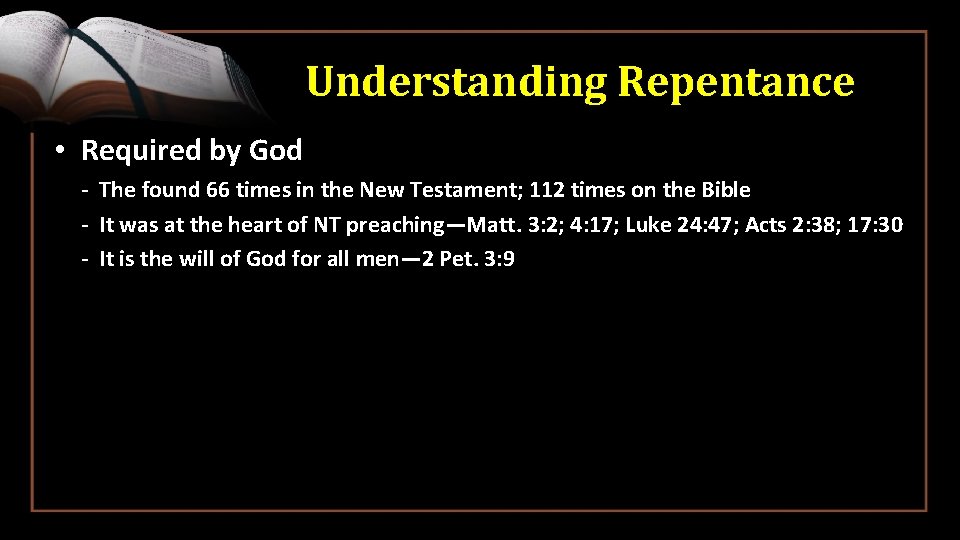 Understanding Repentance

• Required by God

- The found 66 times in the New Testament; 112 times on the Bible
- It was at the heart of NT preaching—Matt. 3:2; 4:17; Luke 24:47; Acts 2:38; 17:30
- It is the will of God for all men—2 Pet. 3:9